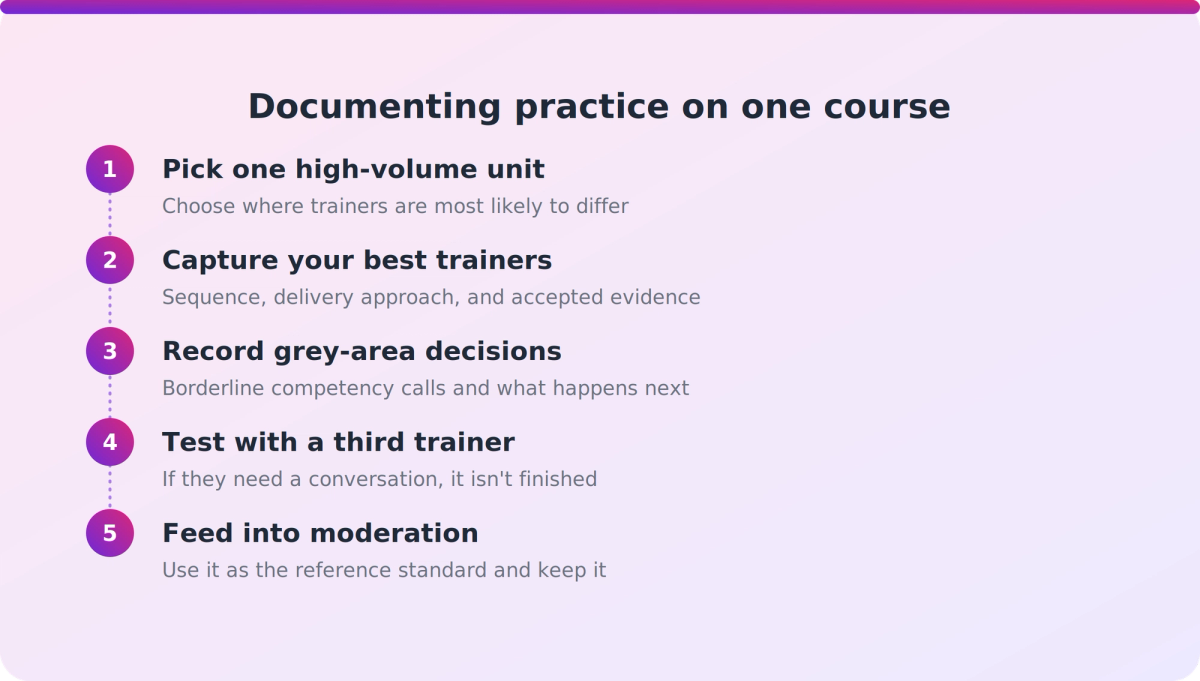 Documenting practice on one course

1
Pick one high-volume unit
Choose where trainers are most likely to differ

2
Capture your best trainers
Sequence, delivery approach, and accepted evidence

3
Record grey-area decisions
Borderline competency calls and what happens next

4
Test with a third trainer
If they need a conversation, it isn't finished

5
Feed into moderation
Use it as the reference standard and keep it